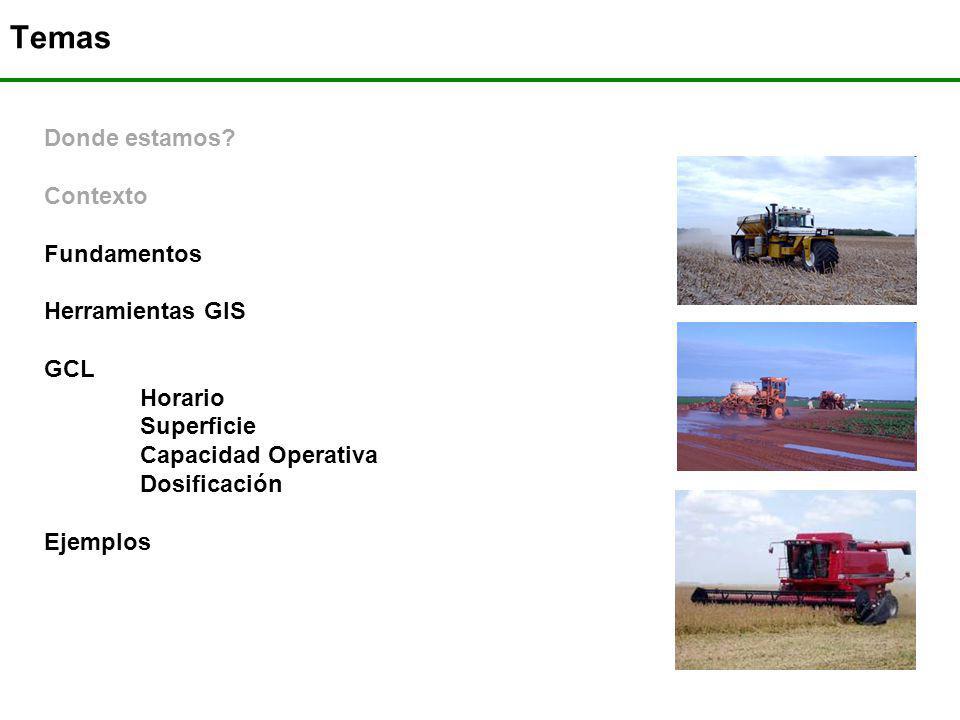 Temas

Donde estamos?

Contexto

Fundamentos

Herramientas GIS

GCL
Horario
Superficie
Capacidad Operativa
Dosificación

Ejemplos